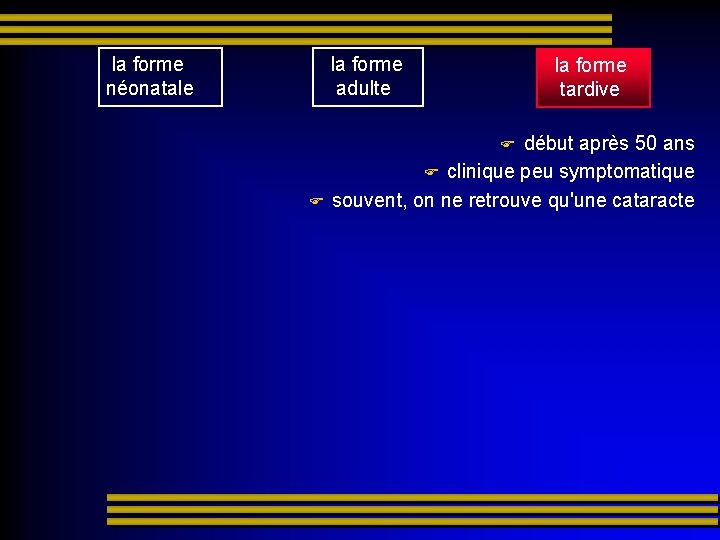 la forme néonatale

la forme adulte

la forme tardive

☛ début après 50 ans

☛ clinique peu symptomatique

☛ souvent, on ne retrouve qu'une cataracte